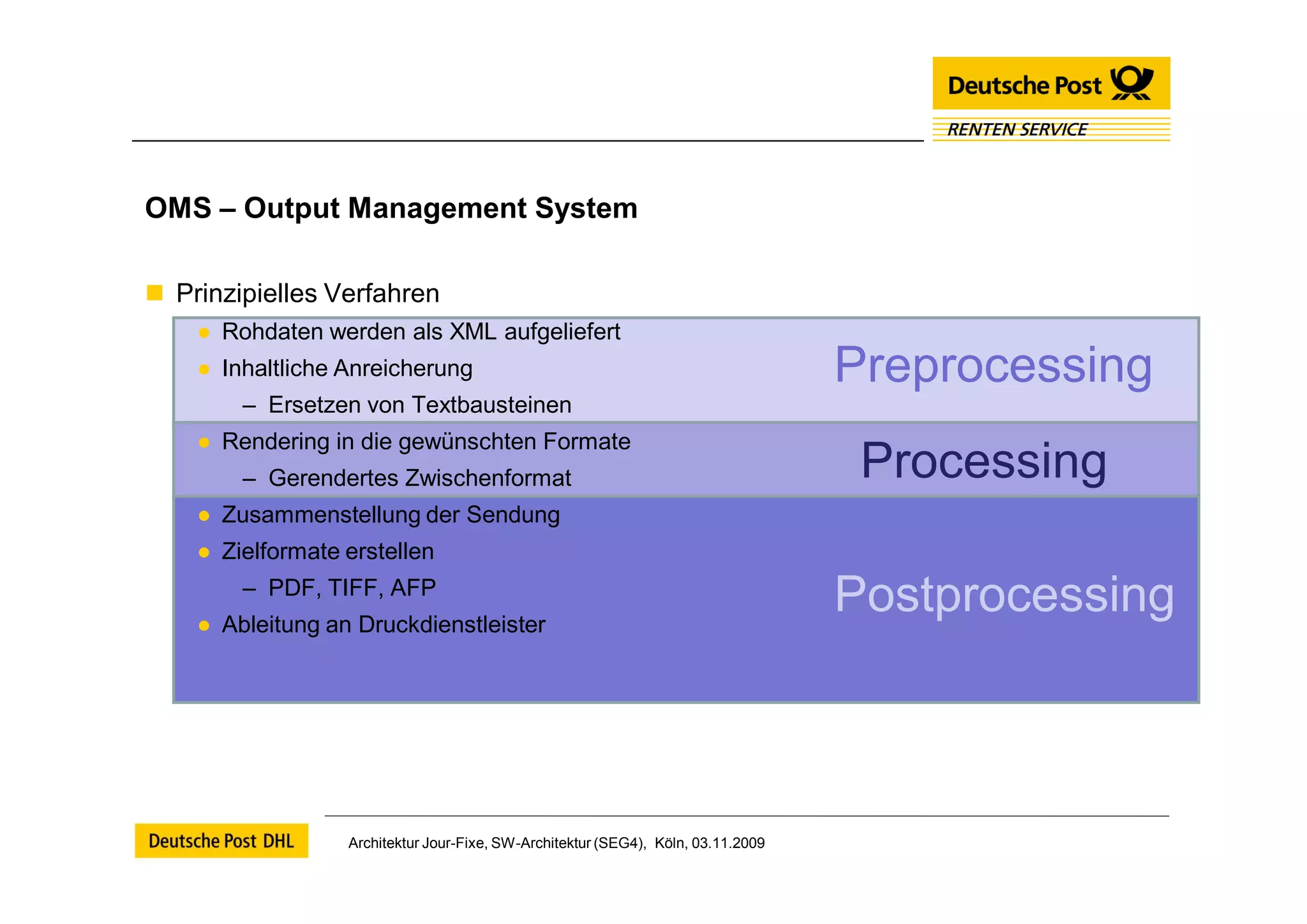 Deutsche Post
RENTEN SERVICE

OMS – Output Management System

Prinzipielles Verfahren

Rohdaten werden als XML aufgeliefert
Inhaltliche Anreicherung
– Ersetzen von Textbausteinen

Preprocessing

Rendering in die gewünschten Formate
– Gerendertes Zwischenformat

Processing

Zusammenstellung der Sendung
Zielformate erstellen
– PDF, TIFF, AFP
Ableitung an Druckdienstleister

Postprocessing

Deutsche Post DHL

Architektur Jour-Fixe, SW-Architektur (SEG4), Köln, 03.11.2009